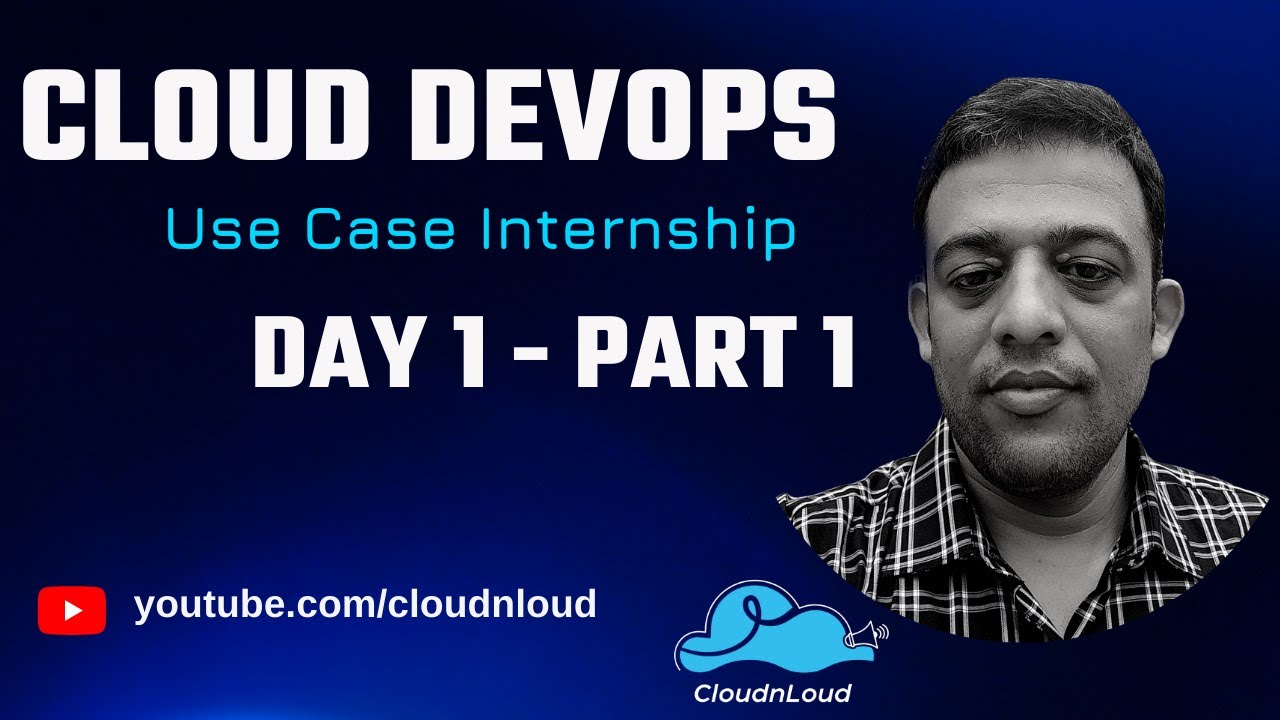 CLOUD DEVOPS
Use Case Internship
DAY 1 - PART 1
youtube.com/cloudnloud
CloudnLoud